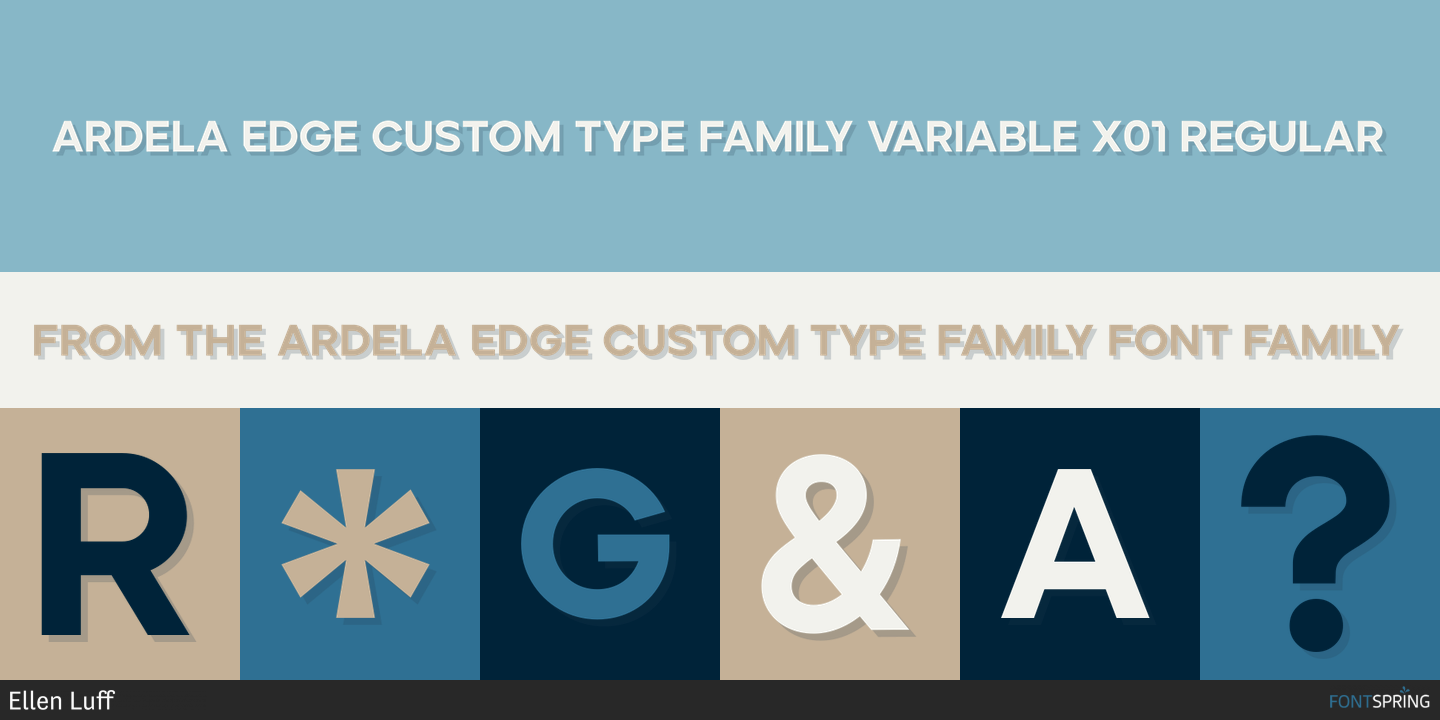 ARDELA EDGE CUSTOM TYPE FAMILY VARIABLE X01 REGULAR

FROM THE ARDELA EDGE CUSTOM TYPE FAMILY FONT FAMILY

R * G & A ?

Ellen Luff

FONTSPRING